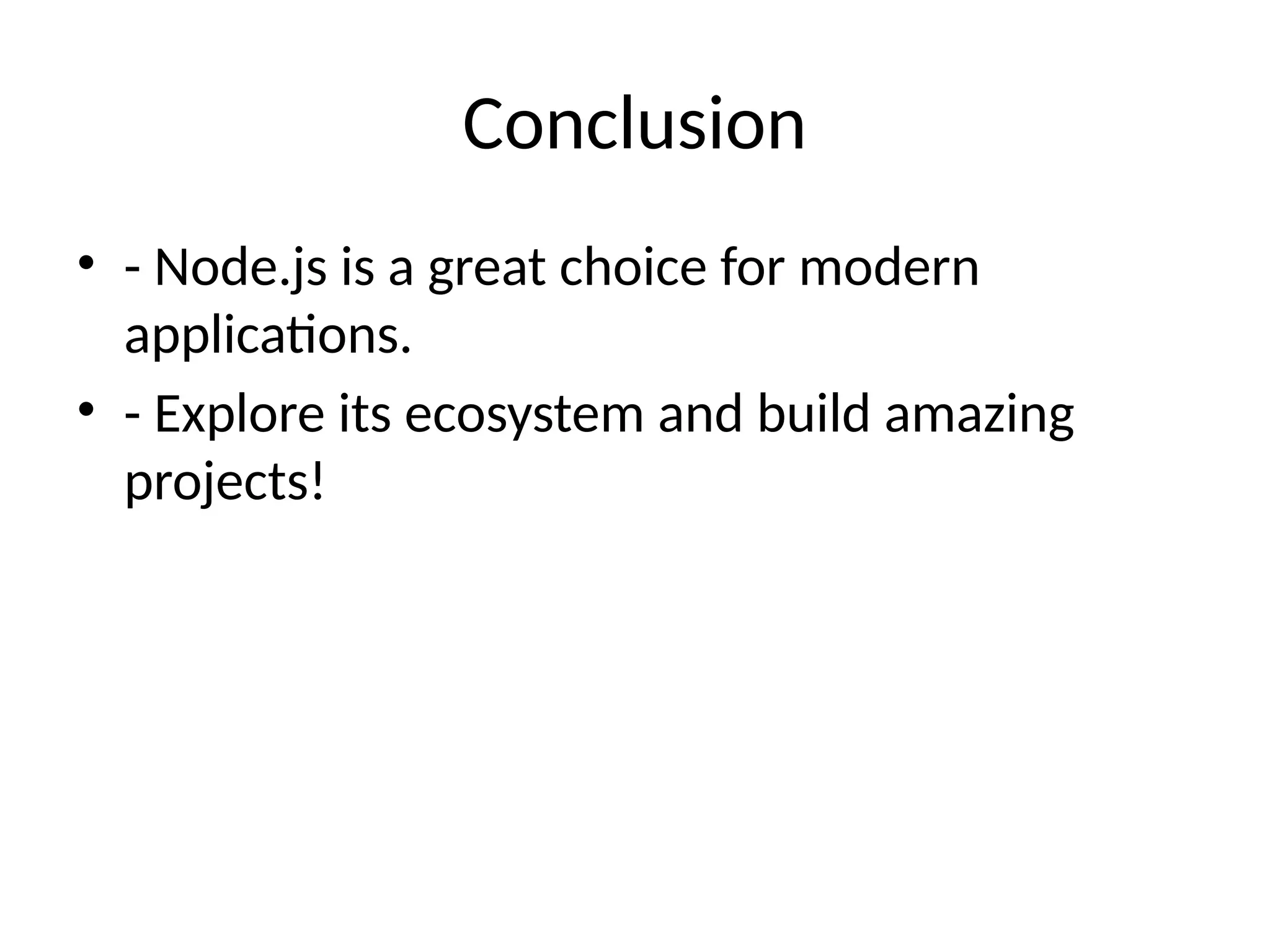 Conclusion

• - Node.js is a great choice for modern applications.
• - Explore its ecosystem and build amazing projects!